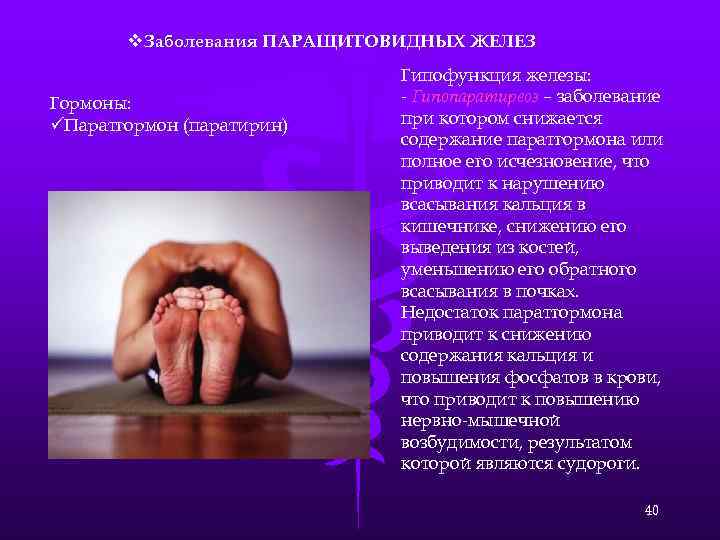 ❖Заболевания ПАРАЩИТОВИДНЫХ ЖЕЛЕЗ

Гормоны:
✓Паратгормон (паратирин)

Гипофункция железы:
- Гипопаратиреоз – заболевание при котором снижается содержание паратгормона или полное его исчезновение, что приводит к нарушению всасывания кальция в кишечнике, снижению его выведения из костей, уменьшению его обратного всасывания в почках. Недостаток паратгормона приводит к снижению содержания кальция и повышения фосфатов в крови, что приводит к повышению нервно-мышечной возбудимости, результатом которой являются судороги.

40